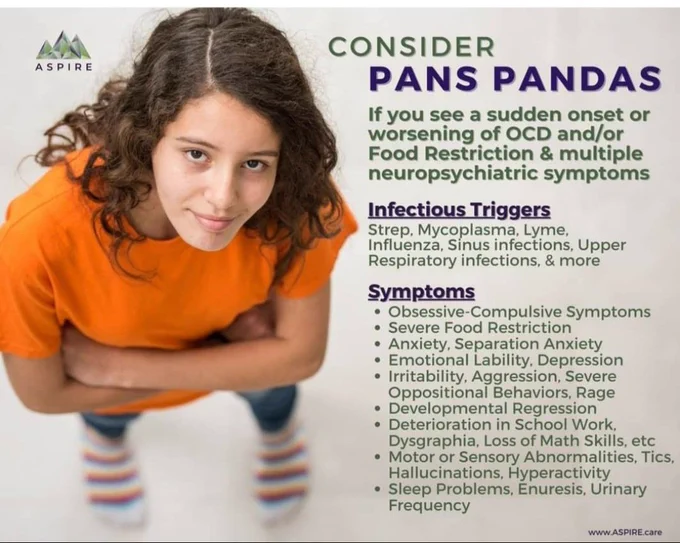 ASPIRE

CONSIDER
PANS PANDAS

If you see a sudden onset or worsening of OCD and/or Food Restriction & multiple neuropsychiatric symptoms

Infectious Triggers
Strep, Mycoplasma, Lyme, Influenza, Sinus infections, Upper Respiratory infections, & more

Symptoms
• Obsessive-Compulsive Symptoms
• Severe Food Restriction
• Anxiety, Separation Anxiety
• Emotional Lability, Depression
• Irritability, Aggression, Severe Oppositional Behaviors, Rage
• Developmental Regression
• Deterioration in School Work, Dysgraphia, Loss of Math Skills, etc
• Motor or Sensory Abnormalities, Tics, Hallucinations, Hyperactivity
• Sleep Problems, Enuresis, Urinary Frequency

www.ASPIRE.care